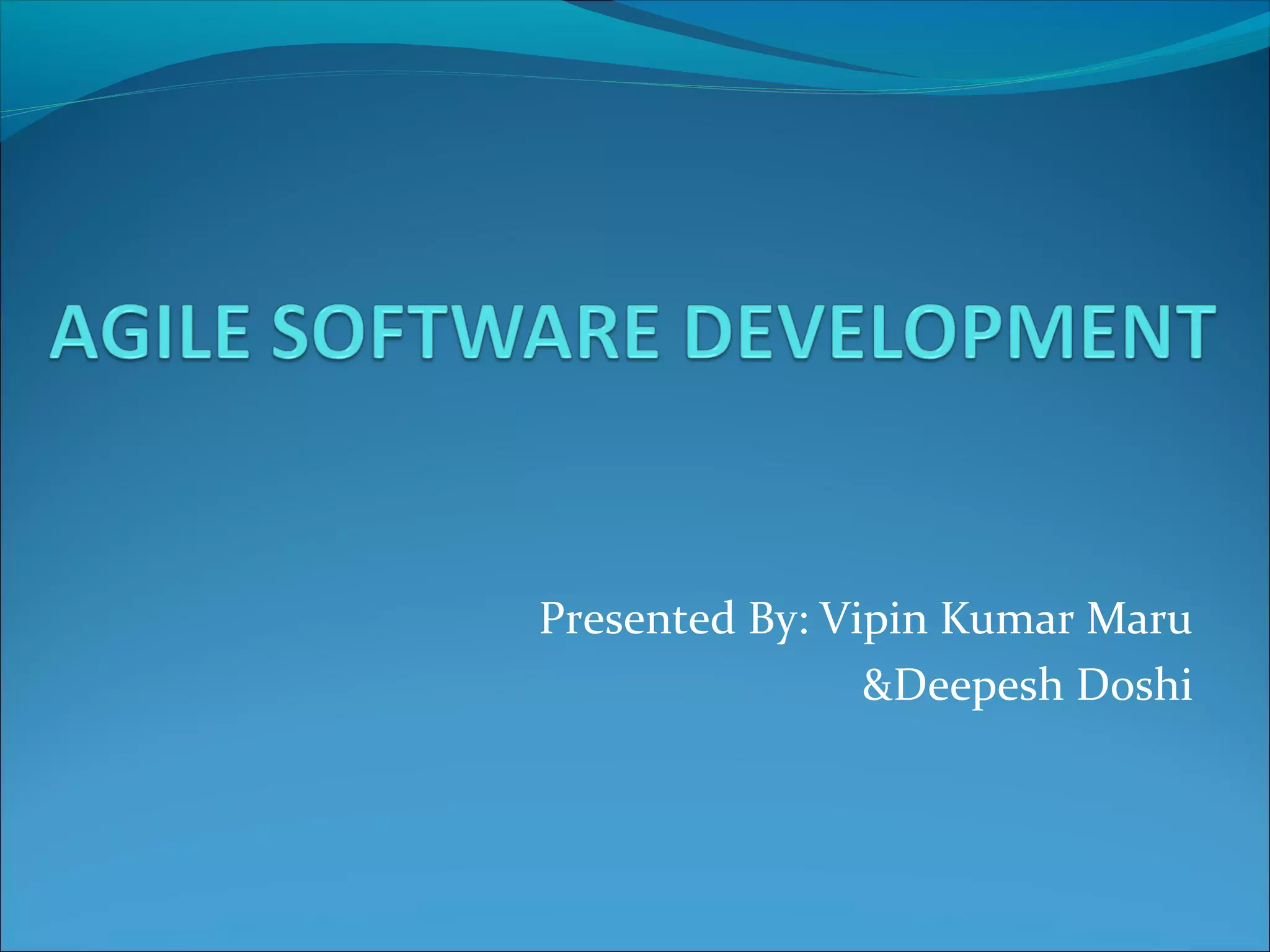 AGILE SOFTWARE DEVELOPMENT

Presented By: Vipin Kumar Maru
&Deepesh Doshi